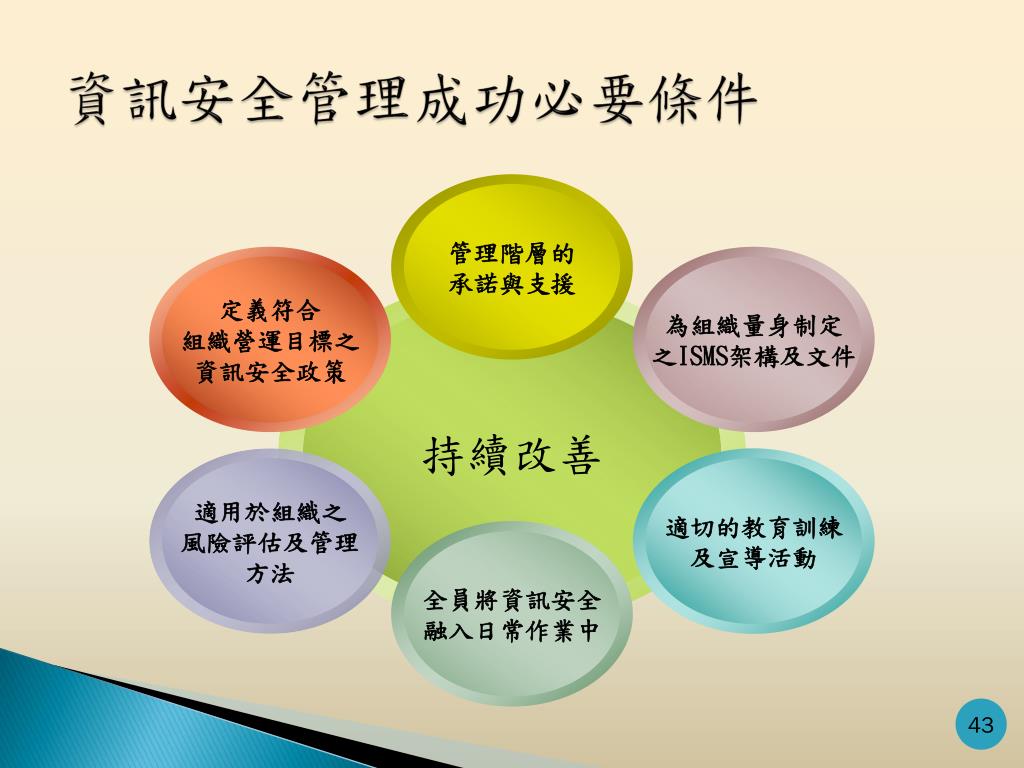 資訊安全管理成功必要條件

管理階層的承諾與支援

定義符合組織營運目標之資訊安全政策

為組織量身制定之ISMS架構及文件

持續改善

適用於組織之風險評估及管理方法

適切的教育訓練及宣導活動

全員將資訊安全融入日常作業中

43